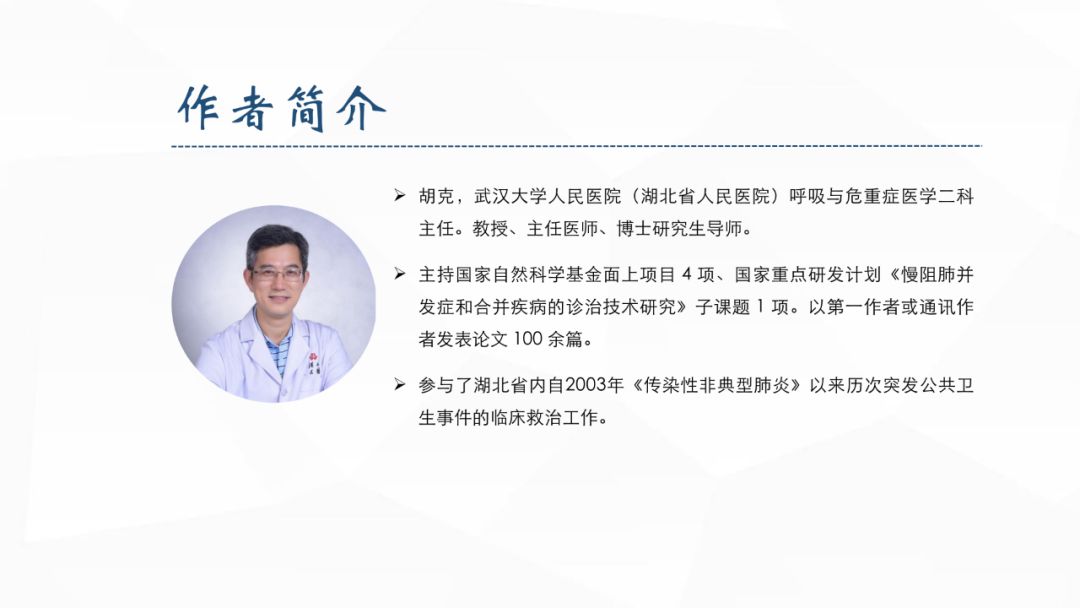 作者简介

➢ 胡克，武汉大学人民医院（湖北省人民医院）呼吸与危重症医学二科主任。教授、主任医师、博士研究生导师。

➢ 主持国家自然科学基金面上项目 4 项、国家重点研发计划《慢阻肺并发症和合并疾病的诊治技术研究》子课题 1 项。以第一作者或通讯作者发表论文 100 余篇。

➢ 参与了湖北省内自2003年《传染性非典型肺炎》以来历次突发公共卫生事件的临床救治工作。